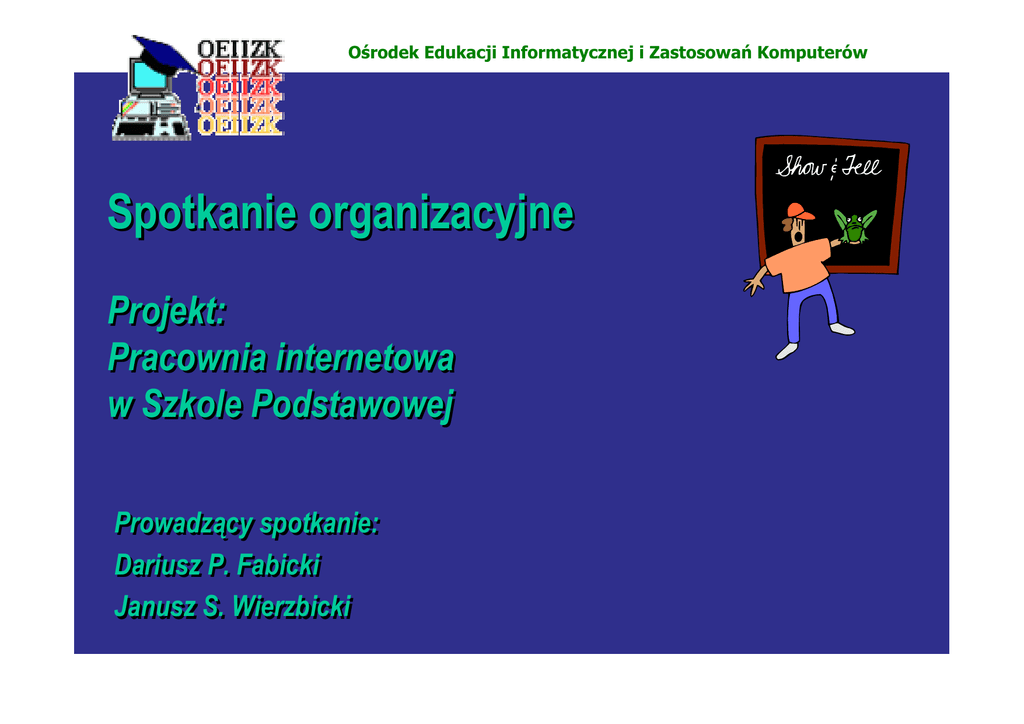 OEIIZK
OEIIZK
OEIIZK
OEIIZK
OEIIZK

Ośrodek Edukacji Informatycznej i Zastosowań Komputerów

Show & Tell

Spotkanie organizacyjne

Projekt:
Pracownia internetowa
w Szkole Podstawowej

Prowadzący spotkanie:
Dariusz P. Fabicki
Janusz S. Wierzbicki